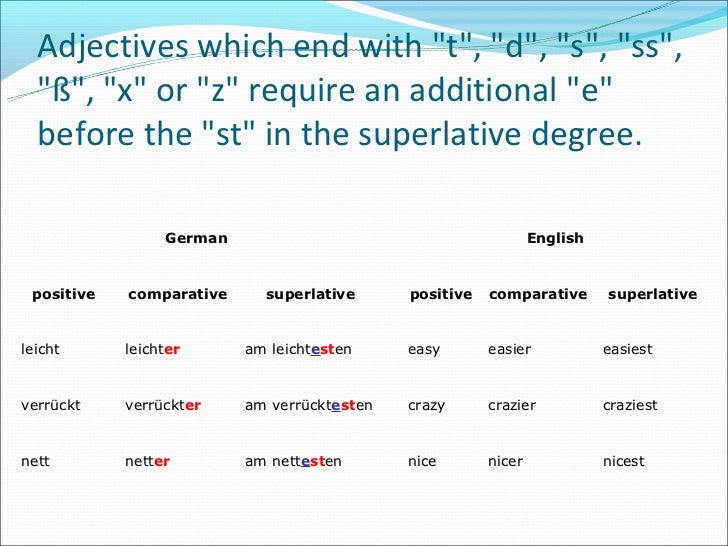 Adjectives which end with "t", "d", "s", "ss", "ß", "x" or "z" require an additional "e" before the "st" in the superlative degree.

| German | | | English | | |
|---|---|---|---|---|---|
| positive | comparative | superlative | positive | comparative | superlative |
| leicht | leichter | am leichtesten | easy | easier | easiest |
| verrückt | verrückter | am verrücktesten | crazy | crazier | craziest |
| nett | netter | am nettesten | nice | nicer | nicest |